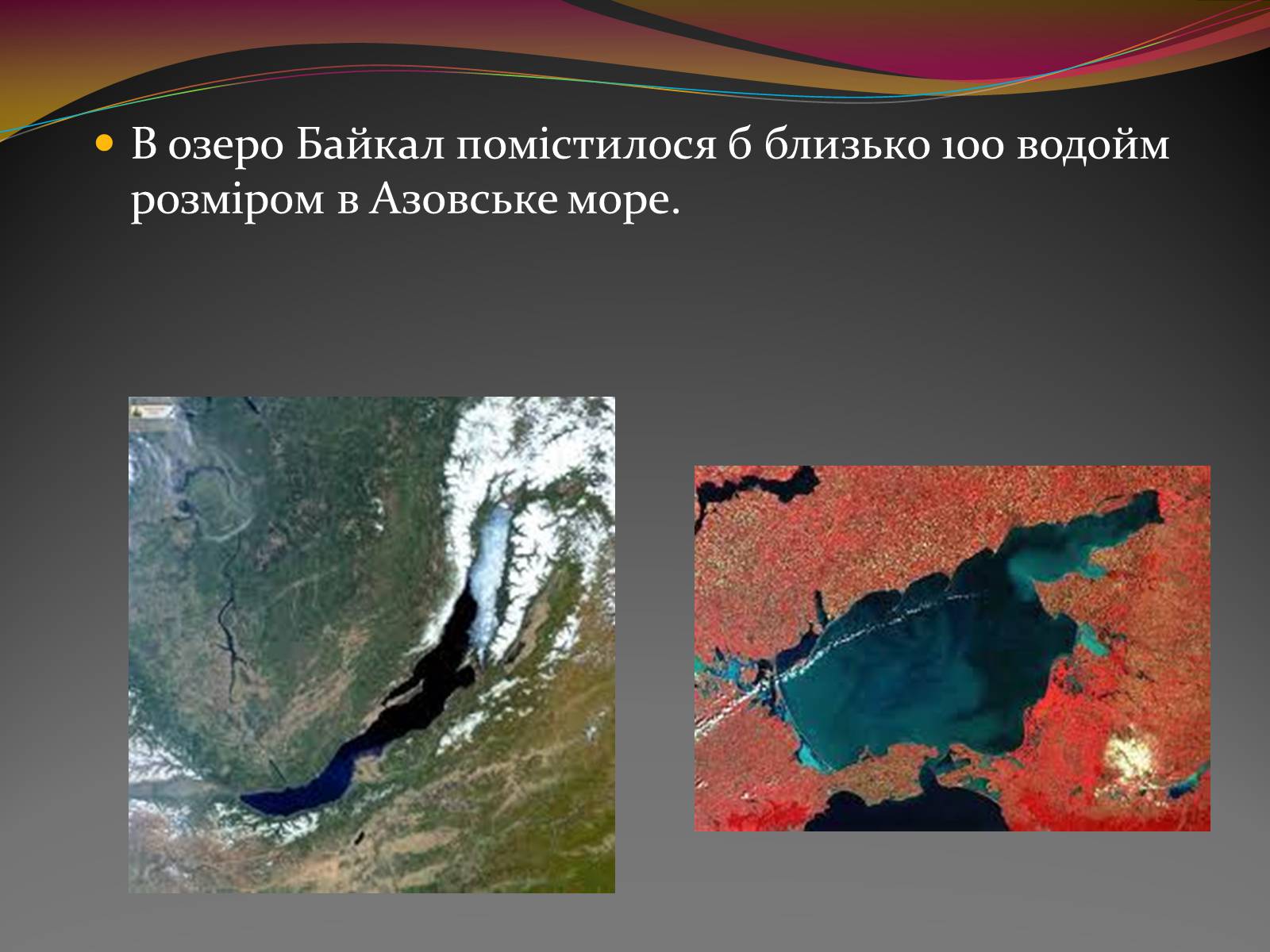 В озеро Байкал помістилося б близько 100 водойм розміром в Азовське море.